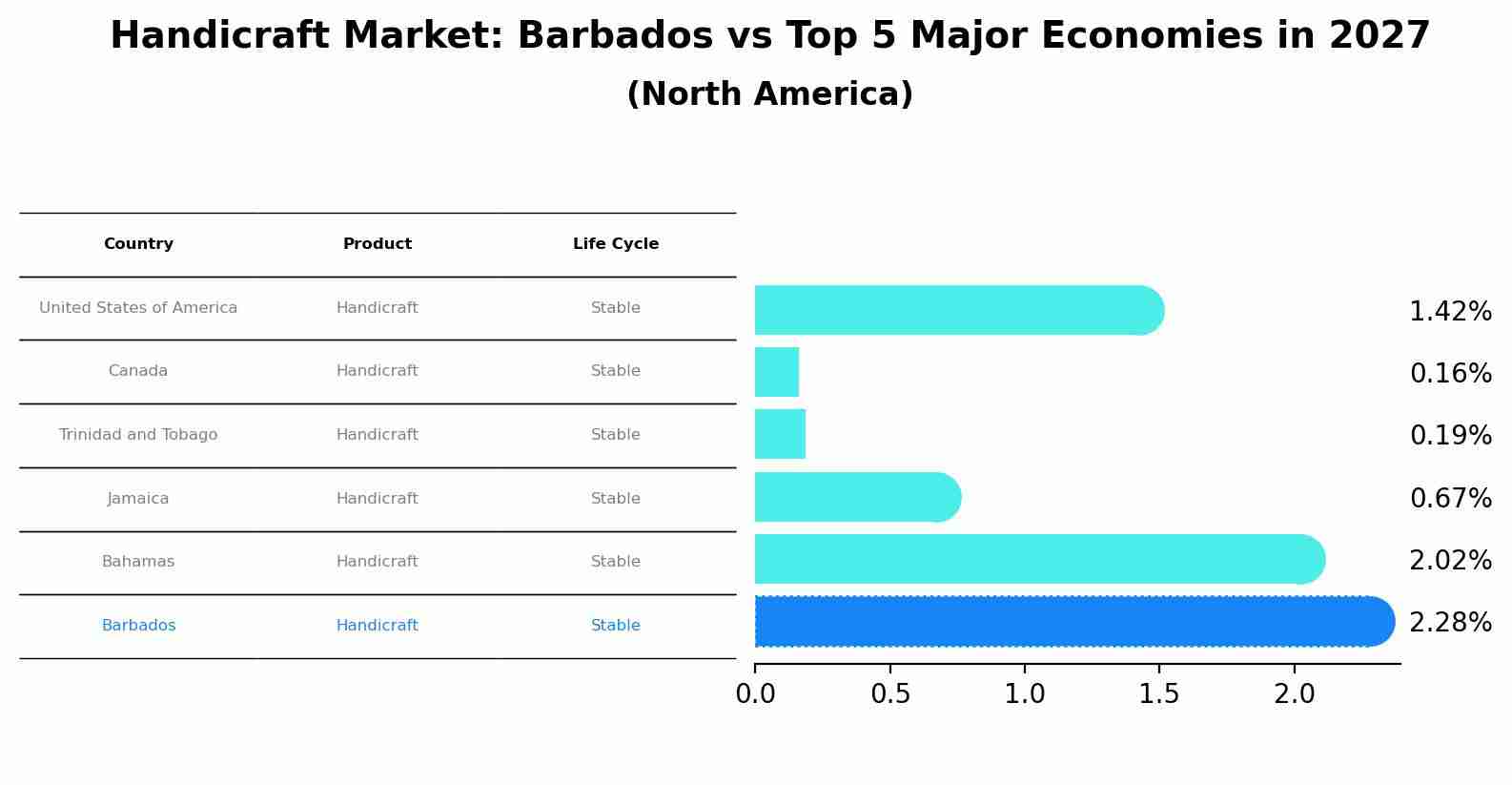 Handicraft Market: Barbados vs Top 5 Major Economies in 2027
(North America)

| Country | Product | Life Cycle |
|---|---|---|
| United States of America | Handicraft | Stable |
| Canada | Handicraft | Stable |
| Trinidad and Tobago | Handicraft | Stable |
| Jamaica | Handicraft | Stable |
| Bahamas | Handicraft | Stable |
| Barbados | Handicraft | Stable |

1.42%
0.16%
0.19%
0.67%
2.02%
2.28%

0.0 0.5 1.0 1.5 2.0